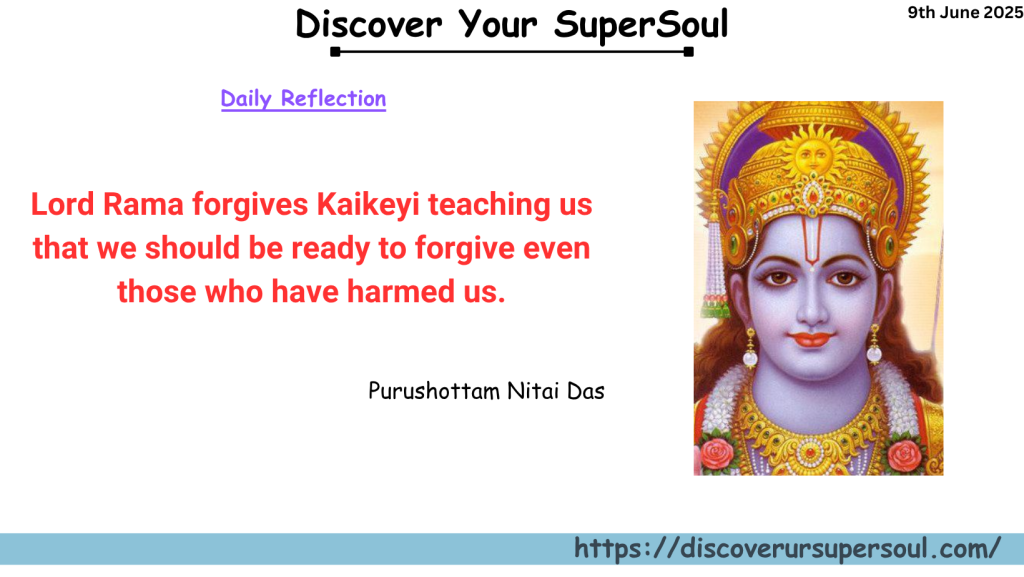 Discover Your SuperSoul

9th June 2025

Daily Reflection

Lord Rama forgives Kaikeyi teaching us that we should be ready to forgive even those who have harmed us.

Purushottam Nitai Das

https://discoverursupersoul.com/